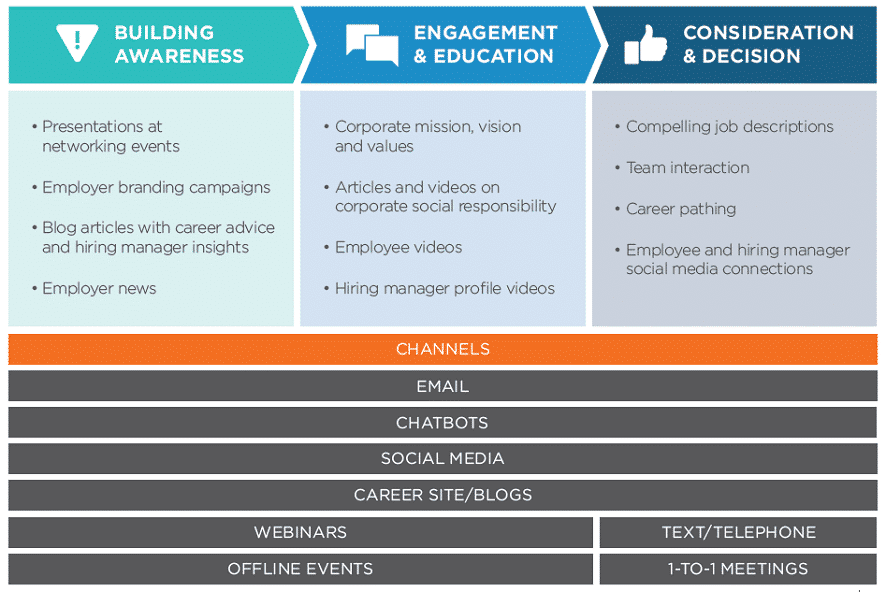 BUILDING AWARENESS

• Presentations at networking events

• Employer branding campaigns

• Blog articles with career advice and hiring manager insights

• Employer news

ENGAGEMENT & EDUCATION

• Corporate mission, vision and values

• Articles and videos on corporate social responsibility

• Employee videos

• Hiring manager profile videos

CONSIDERATION & DECISION

• Compelling job descriptions

• Team interaction

• Career pathing

• Employee and hiring manager social media connections

CHANNELS

EMAIL

CHATBOTS

SOCIAL MEDIA

CAREER SITE/BLOGS

WEBINARS

TEXT/TELEPHONE

OFFLINE EVENTS

1-TO-1 MEETINGS